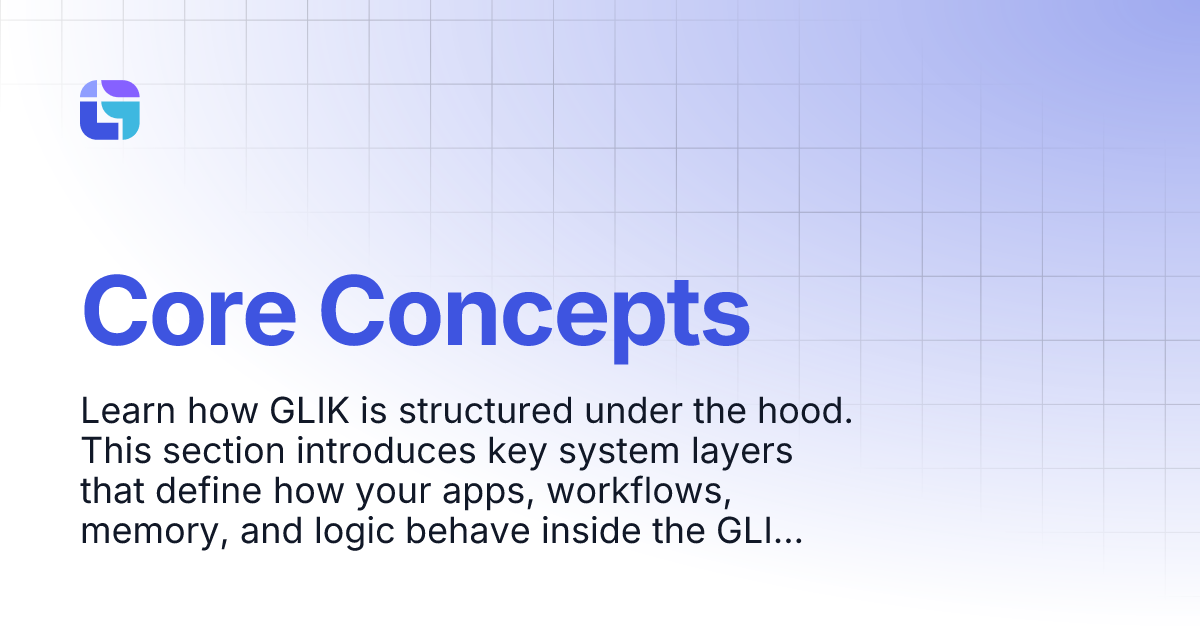 Core Concepts

Learn how GLIK is structured under the hood. This section introduces key system layers that define how your apps, workflows, memory, and logic behave inside the GLI...